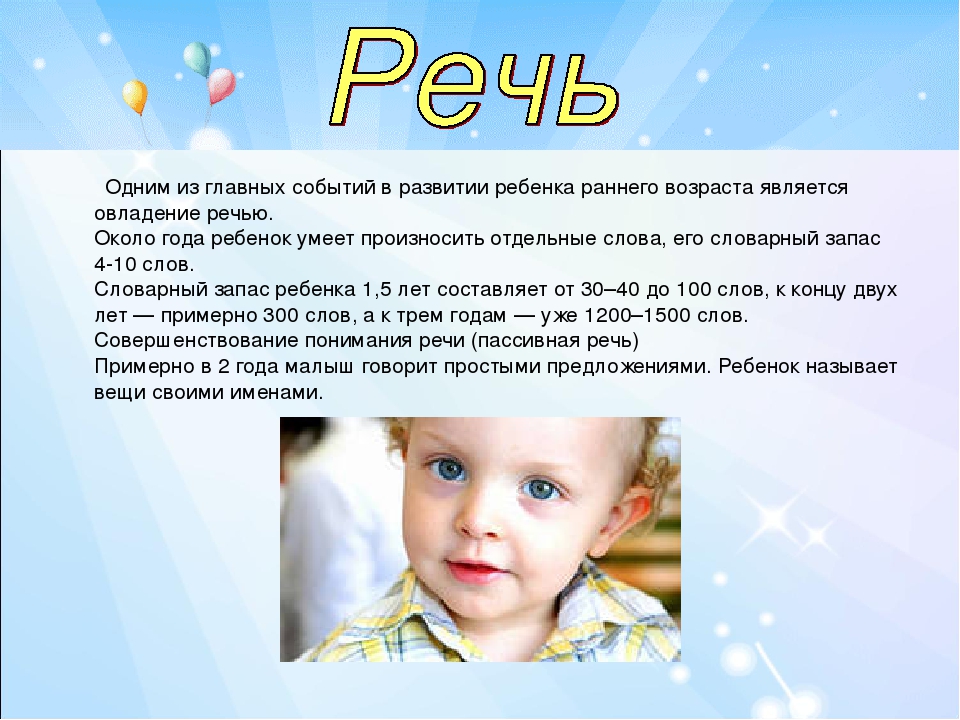 Речь

Одним из главных событий в развитии ребенка раннего возраста является овладение речью.
Около года ребенок умеет произносить отдельные слова, его словарный запас 4-10 слов.
Словарный запас ребенка 1,5 лет составляет от 30–40 до 100 слов, к концу двух лет — примерно 300 слов, а к трем годам — уже 1200–1500 слов.
Совершенствование понимания речи (пассивная речь)
Примерно в 2 года малыш говорит простыми предложениями. Ребенок называет вещи своими именами.